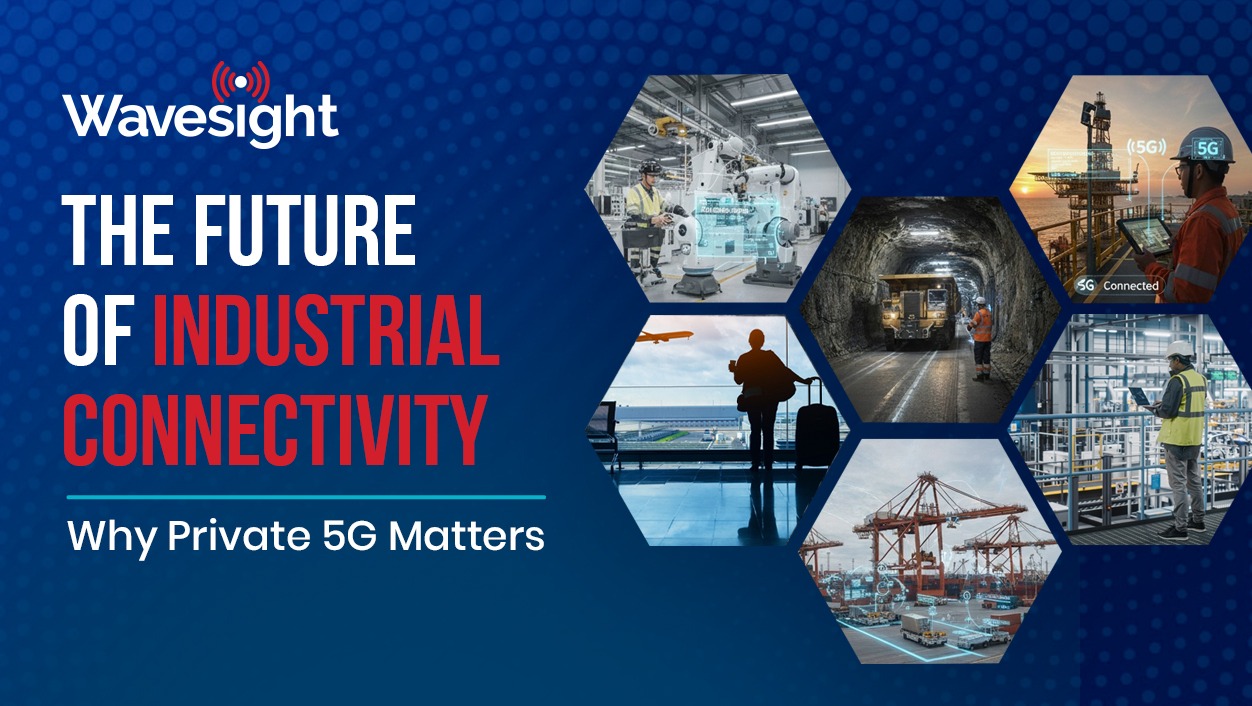 Wavesight

THE FUTURE OF INDUSTRIAL CONNECTIVITY

Why Private 5G Matters

(5G)

5G

5G Connected